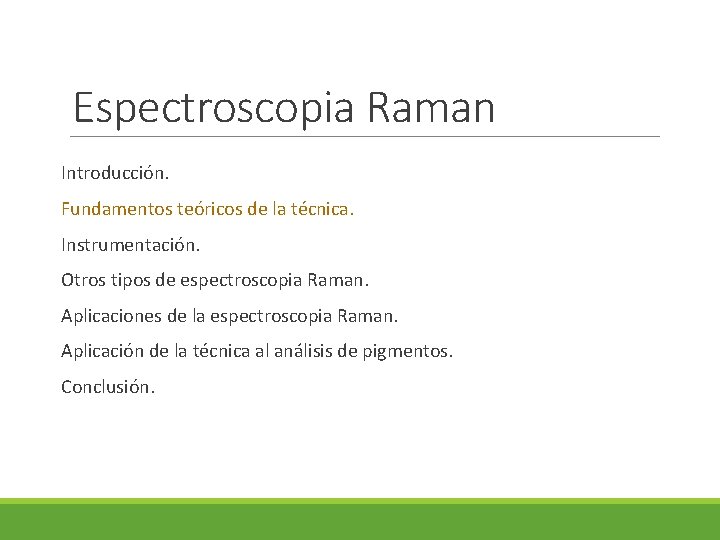 Espectroscopia Raman

Introducción.

Fundamentos teóricos de la técnica.

Instrumentación.

Otros tipos de espectroscopia Raman.

Aplicaciones de la espectroscopia Raman.

Aplicación de la técnica al análisis de pigmentos.

Conclusión.